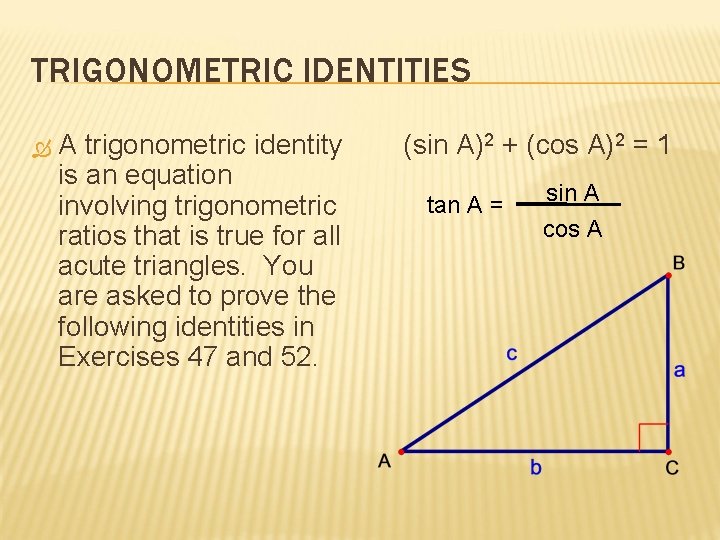 TRIGONOMETRIC IDENTITIES

A trigonometric identity is an equation involving trigonometric ratios that is true for all acute triangles. You are asked to prove the following identities in Exercises 47 and 52.

$(\sin A)^2 + (\cos A)^2 = 1$

$\tan A = \frac{\sin A}{\cos A}$

B
c
a
A
b
C